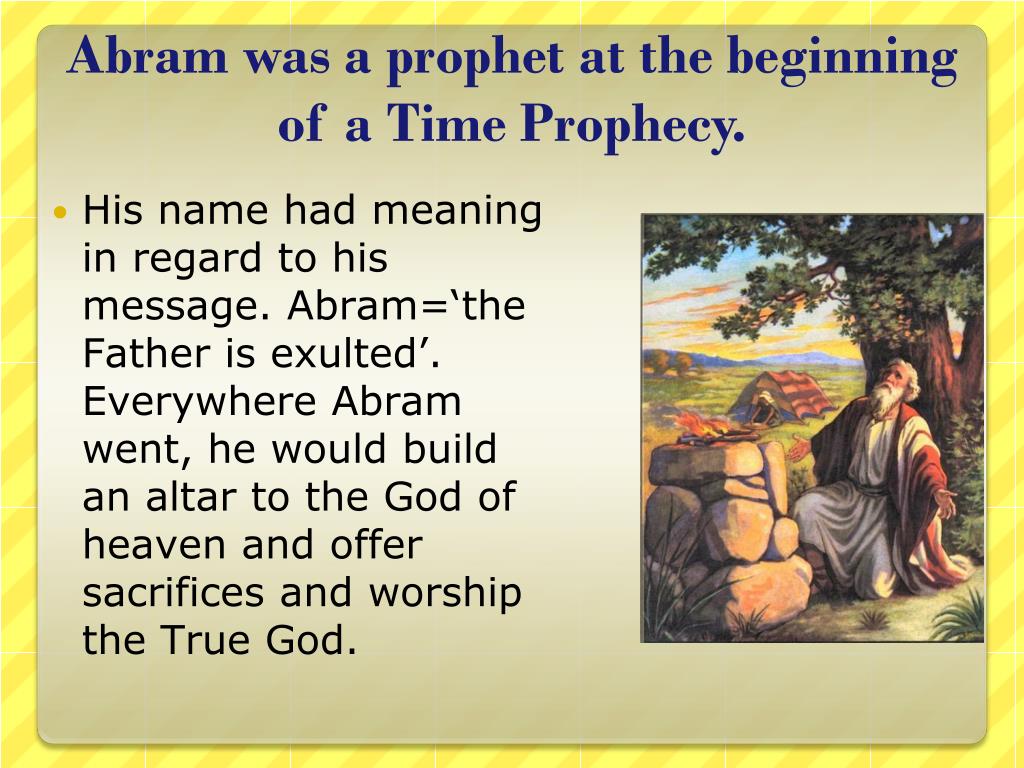 Abram was a prophet at the beginning of a Time Prophecy.

• His name had meaning in regard to his message. Abram=‘the Father is exulted’. Everywhere Abram went, he would build an altar to the God of heaven and offer sacrifices and worship the True God.